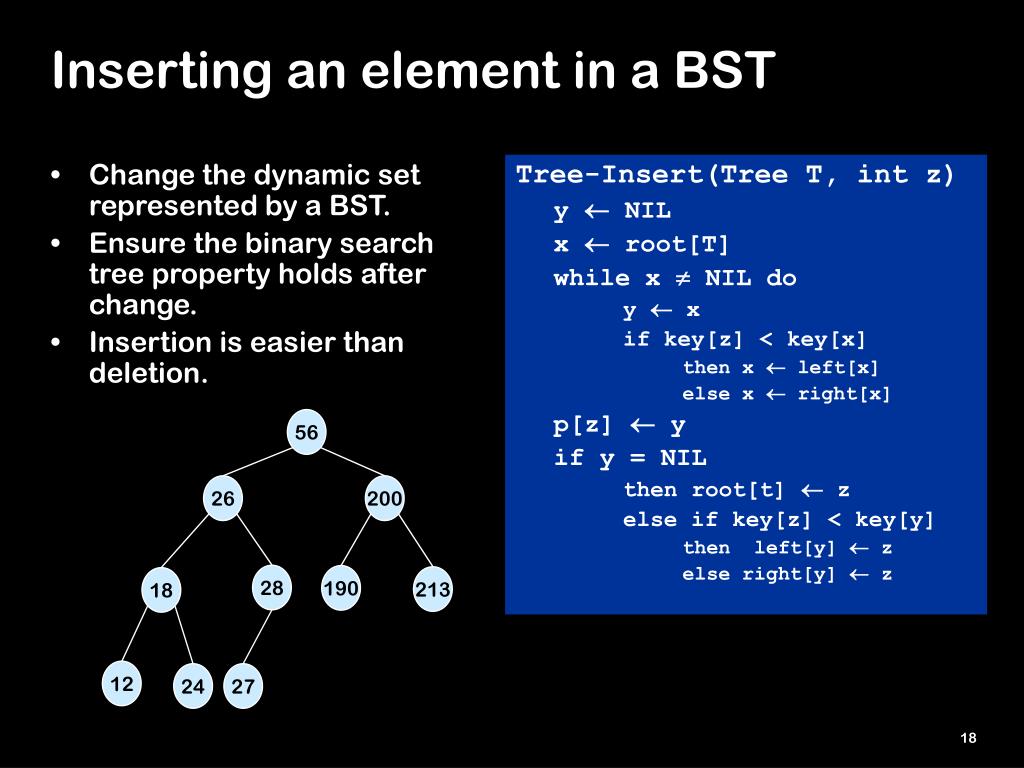 Inserting an element in a BST

• Change the dynamic set represented by a BST.
• Ensure the binary search tree property holds after change.
• Insertion is easier than deletion.

56
26
200
18
28
190
213
12
24
27

Tree-Insert(Tree T, int z)
y $\leftarrow$ NIL
x $\leftarrow$ root[T]
while x $\neq$ NIL do
y $\leftarrow$ x
if key[z] < key[x]
then x $\leftarrow$ left[x]
else x $\leftarrow$ right[x]
p[z] $\leftarrow$ y
if y = NIL
then root[t] $\leftarrow$ z
else if key[z] < key[y]
then left[y] $\leftarrow$ z
else right[y] $\leftarrow$ z

18